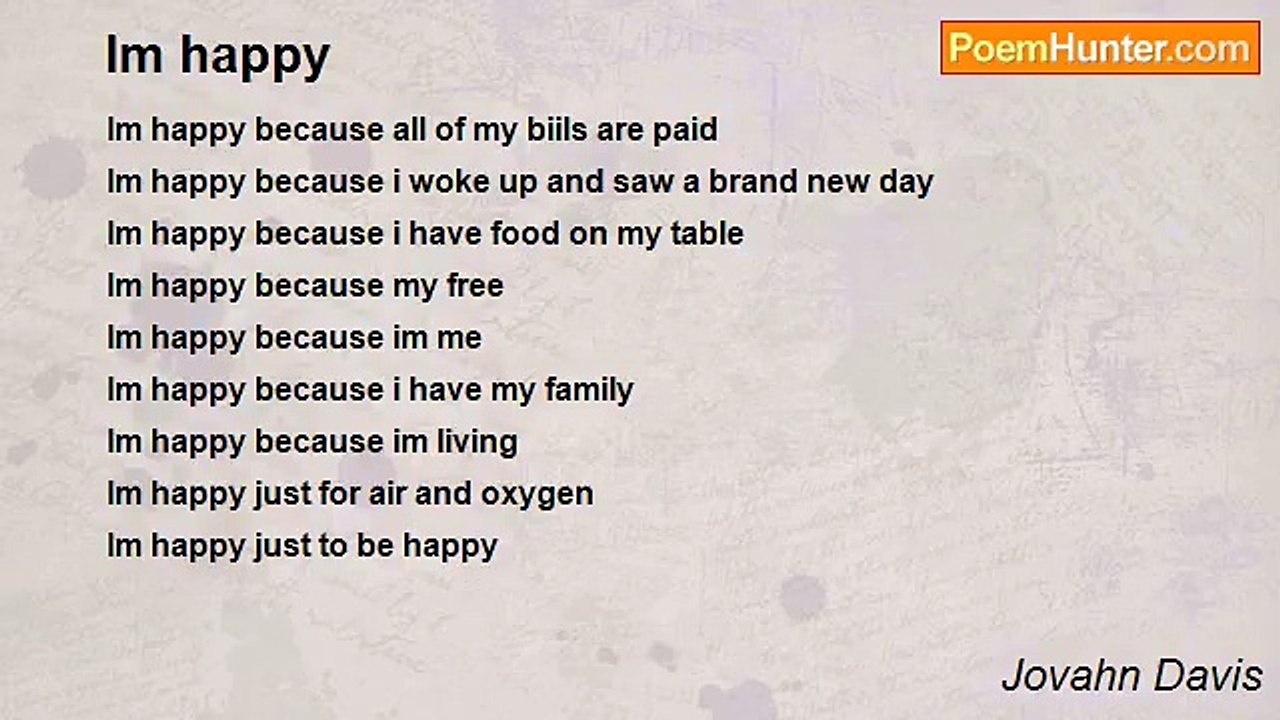 Im happy

PoemHunter.com

Im happy because all of my biils are paid
Im happy because i woke up and saw a brand new day
Im happy because i have food on my table
Im happy because my free
Im happy because im me
Im happy because i have my family
Im happy because im living
Im happy just for air and oxygen
Im happy just to be happy

Jovahn Davis